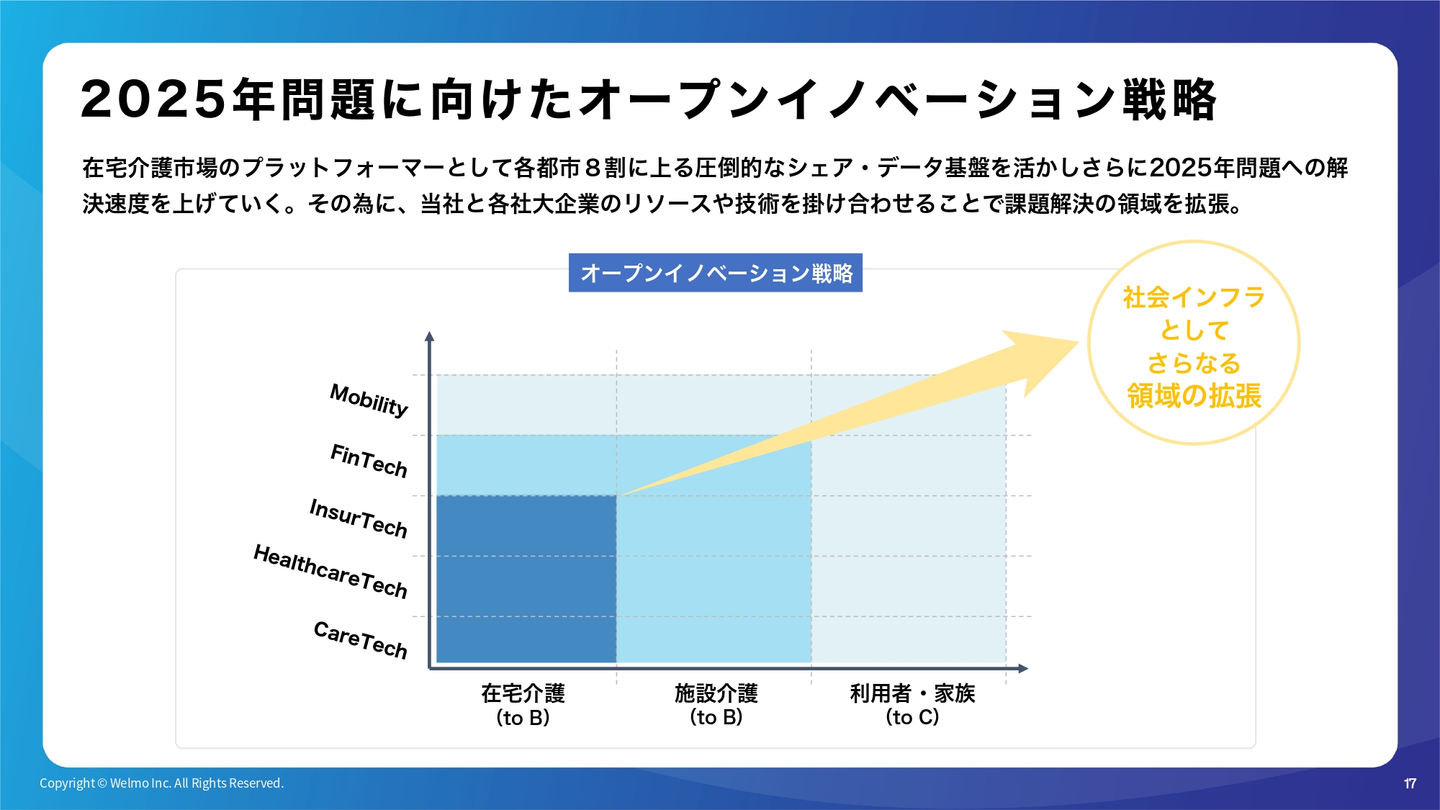 2025年問題に向けたオープンイノベーション戦略

在宅介護市場のプラットフォーマーとして各都市８割に上る圧倒的なシェア・データ基盤を活かしさらに2025年問題への解決速度を上げていく。その為に、当社と各社大企業のリソースや技術を掛け合わせることで課題解決の領域を拡張。

オープンイノベーション戦略

社会インフラとしてさらなる領域の拡張

Mobility
FinTech
InsurTech
HealthcareTech
CareTech

在宅介護
（to B）

施設介護
（to B）

利用者・家族
（to C）

Copyright © Welmo Inc. All Rights Reserved.

17